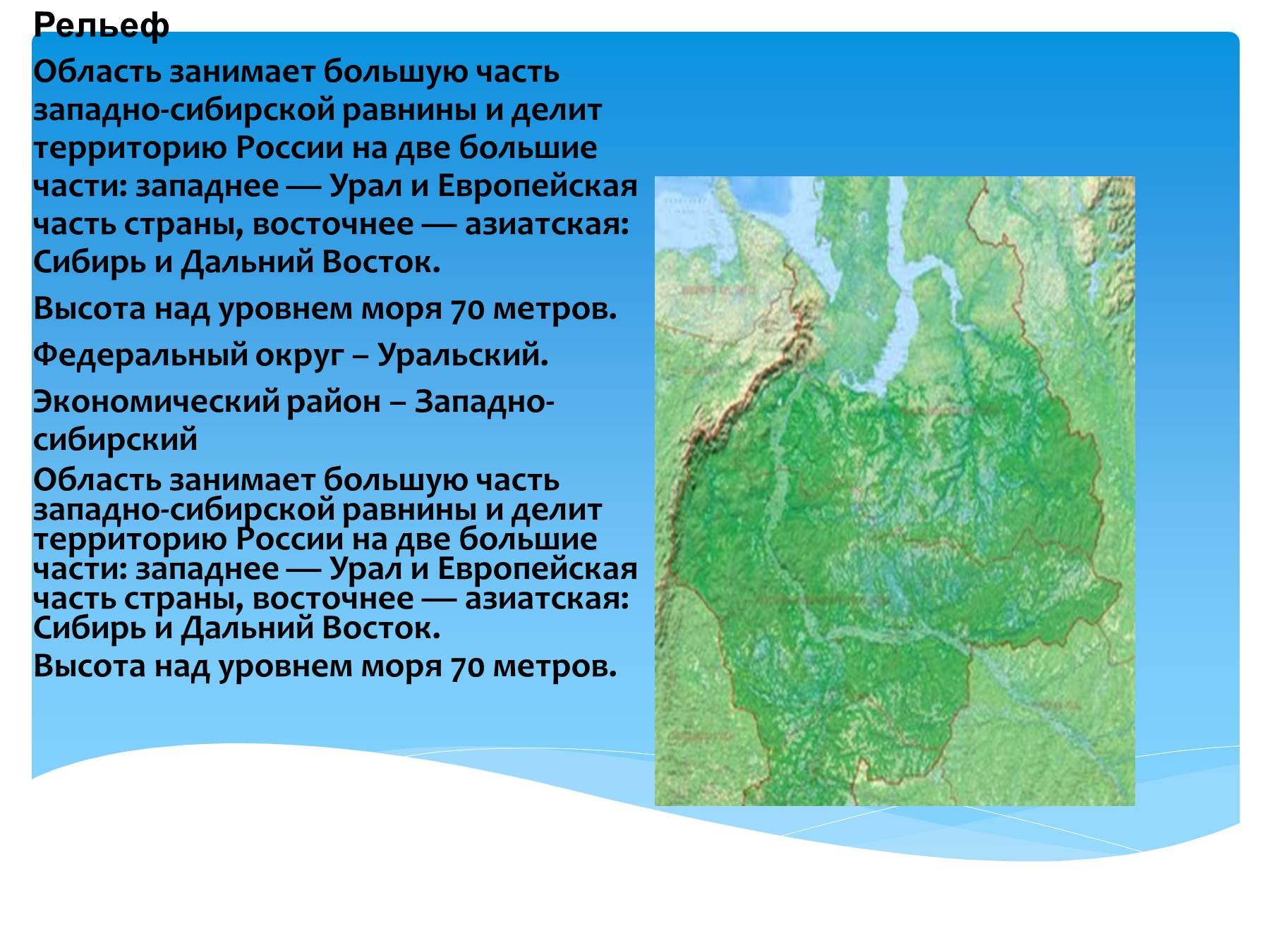 Рельеф

Область занимает большую часть западно-сибирской равнины и делит территорию России на две большие части: западнее — Урал и Европейская часть страны, восточнее — азиатская: Сибирь и Дальний Восток.

Высота над уровнем моря 70 метров.

Федеральный округ – Уральский.

Экономический район – Западно-сибирский

Область занимает большую часть западно-сибирской равнины и делит территорию России на две большие части: западнее — Урал и Европейская часть страны, восточнее — азиатская: Сибирь и Дальний Восток.

Высота над уровнем моря 70 метров.